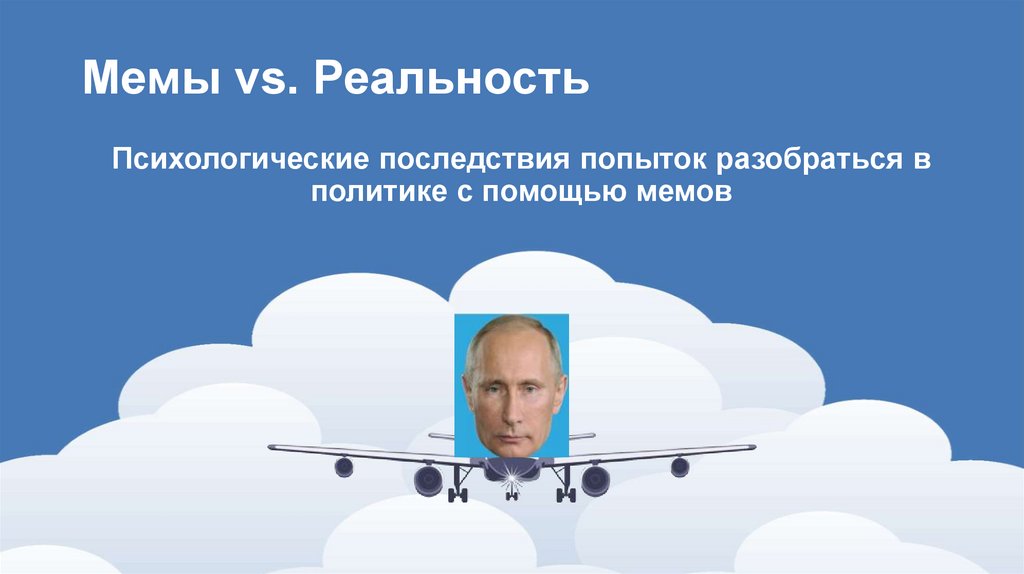 Мемы vs. Реальность

Психологические последствия попыток разобраться в политике с помощью мемов